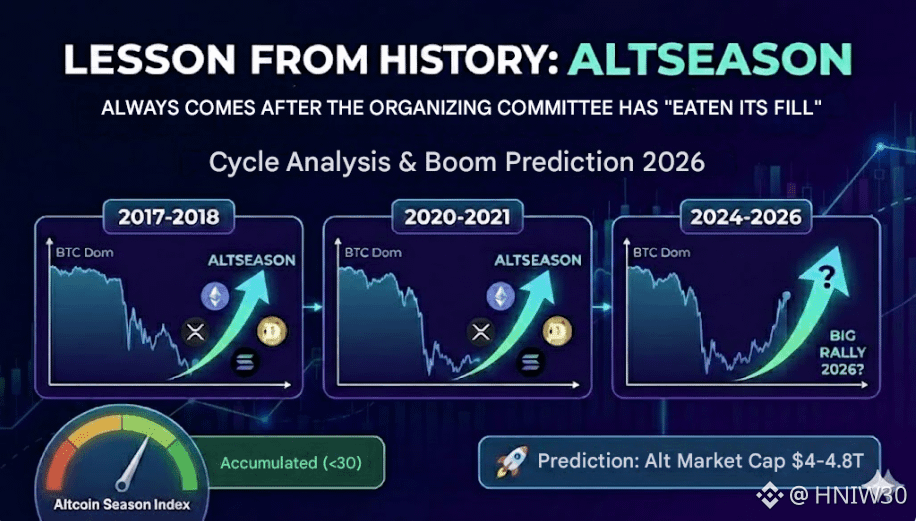 LESSON FROM HISTORY: ALTSEASON

ALWAYS COMES AFTER THE ORGANIZING COMMITTEE HAS "EATEN ITS FILL"

Cycle Analysis & Boom Prediction 2026

2017-2018

BTC Dom

ALTSEASON

2020-2021

BTC Dom

ALTSEASON

2024-2026

BTC Dom

?

BIG RALLY 2026?

Altcoin Season Index

Accumulated (<30)

Prediction: Alt Market Cap $4-4.8T

@ HNIW30